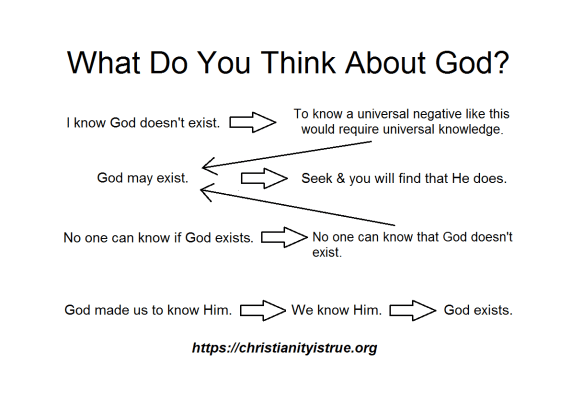 What Do You Think About God?

I know God doesn't exist.

To know a universal negative like this would require universal knowledge.

God may exist.

Seek & you will find that He does.

No one can know if God exists.

No one can know that God doesn't exist.

God made us to know Him.

We know Him.

God exists.

https://christianityistrue.org